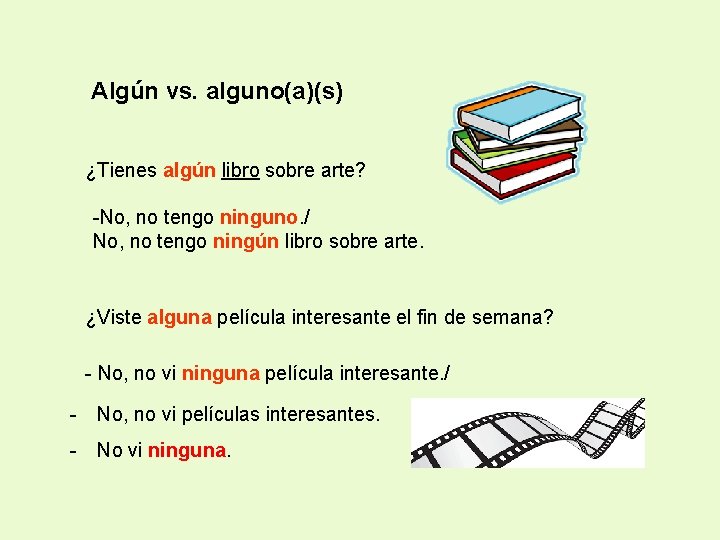 Algún vs. alguno(a)(s)

¿Tienes algún libro sobre arte?

-No, no tengo ninguno./
No, no tengo ningún libro sobre arte.

¿Viste alguna película interesante el fin de semana?

- No, no vi ninguna película interesante./

- No, no vi películas interesantes.

- No vi ninguna.